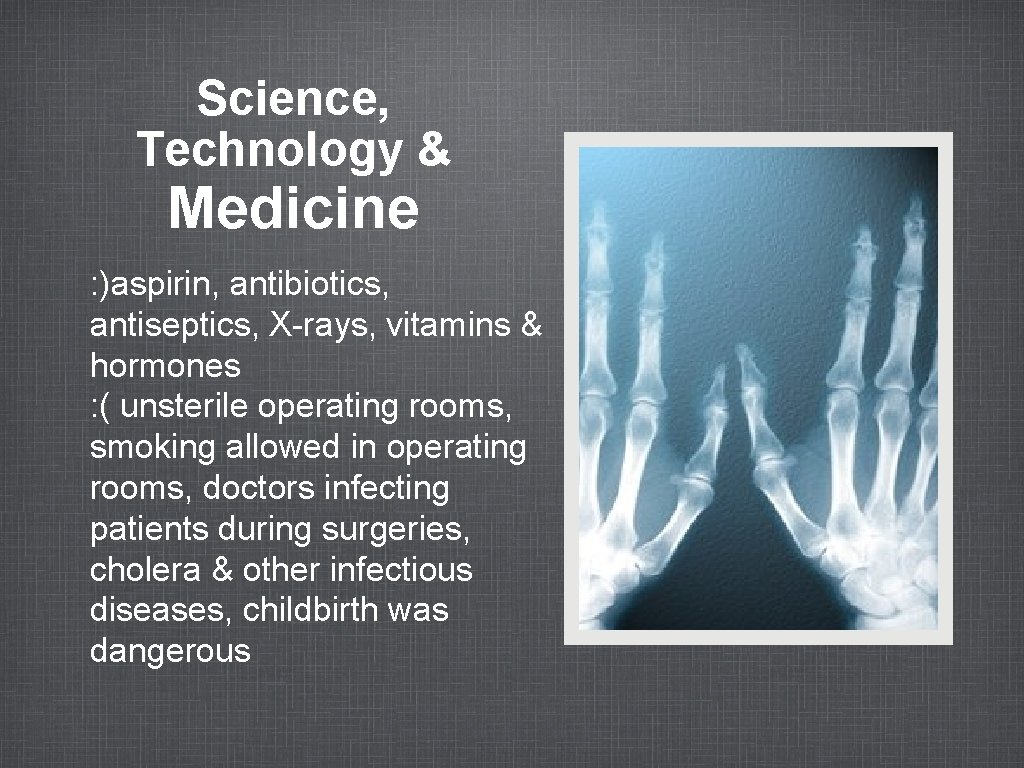 Science, Technology & Medicine

:)aspirin, antibiotics, antiseptics, X-rays, vitamins & hormones
:( unsterile operating rooms, smoking allowed in operating rooms, doctors infecting patients during surgeries, cholera & other infectious diseases, childbirth was dangerous